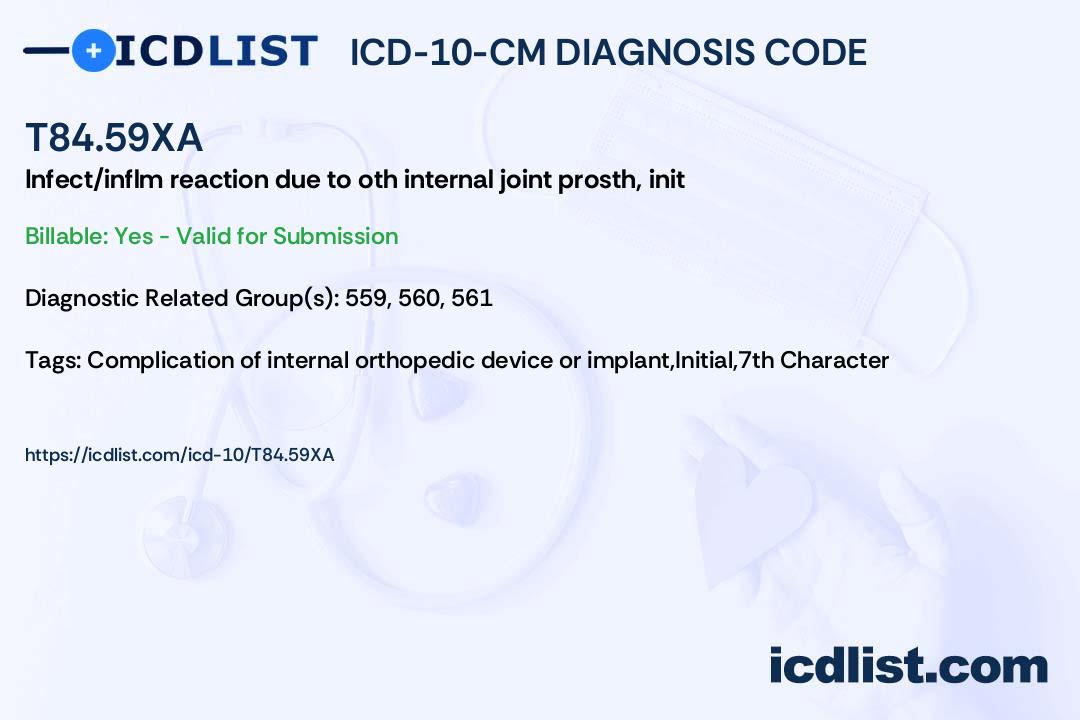 ICDLIST ICD-10-CM DIAGNOSIS CODE

T84.59XA

Infect/inflm reaction due to oth internal joint prosth, init

Billable: Yes - Valid for Submission

Diagnostic Related Group(s): 559, 560, 561

Tags: Complication of internal orthopedic device or implant,Initial,7th Character

https://icdlist.com/icd-10/T84.59XA

icdlist.com